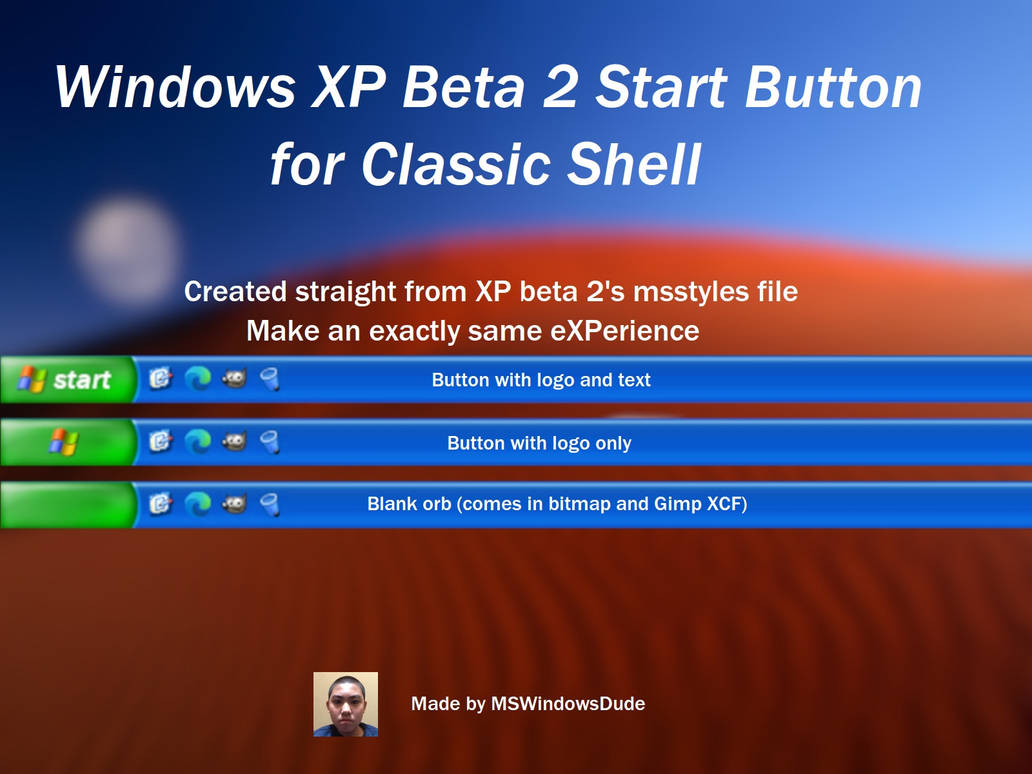 Windows XP Beta 2 Start Button for Classic Shell

Created straight from XP beta 2's msstyles file
Make an exactly same eXPerience

start

Button with logo and text

Button with logo only

Blank orb (comes in bitmap and Gimp XCF)

Made by MSWindowsDude